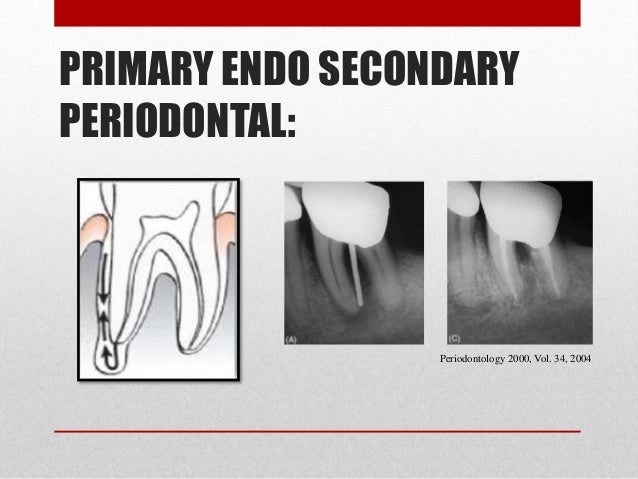 PRIMARY ENDO SECONDARY PERIODONTAL:

(A)

(C)

Periodontology 2000, Vol. 34, 2004